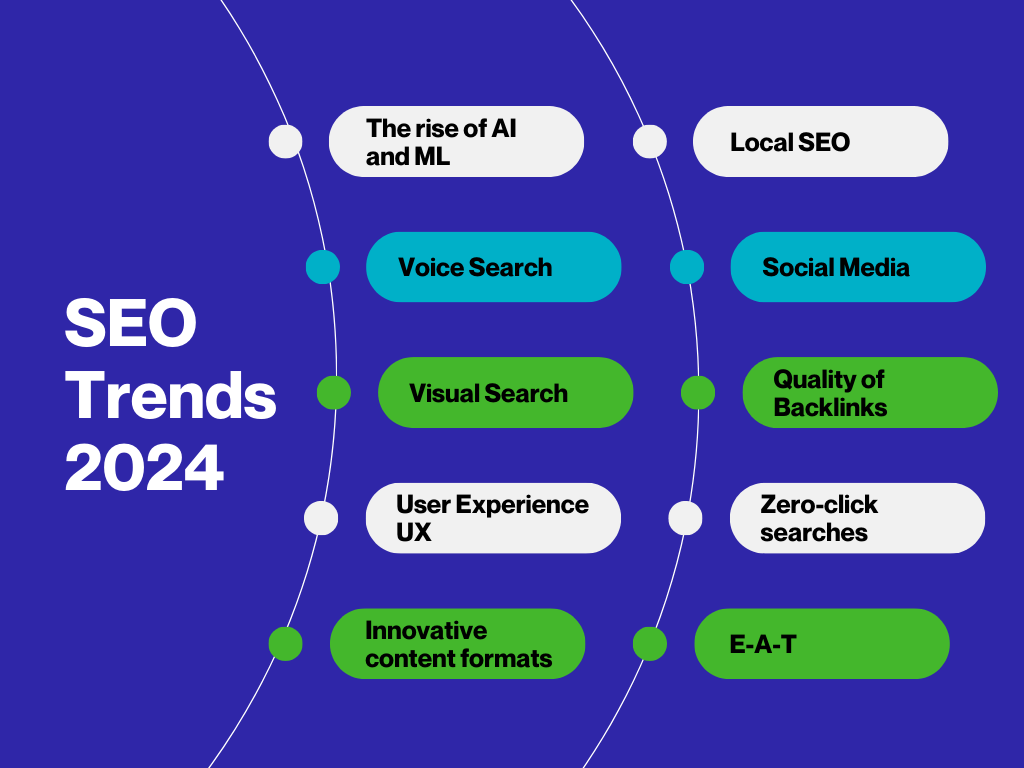 SEO Trends 2024

The rise of AI and ML

Voice Search

Visual Search

User Experience UX

Innovative content formats

Local SEO

Social Media

Quality of Backlinks

Zero-click searches

E-A-T